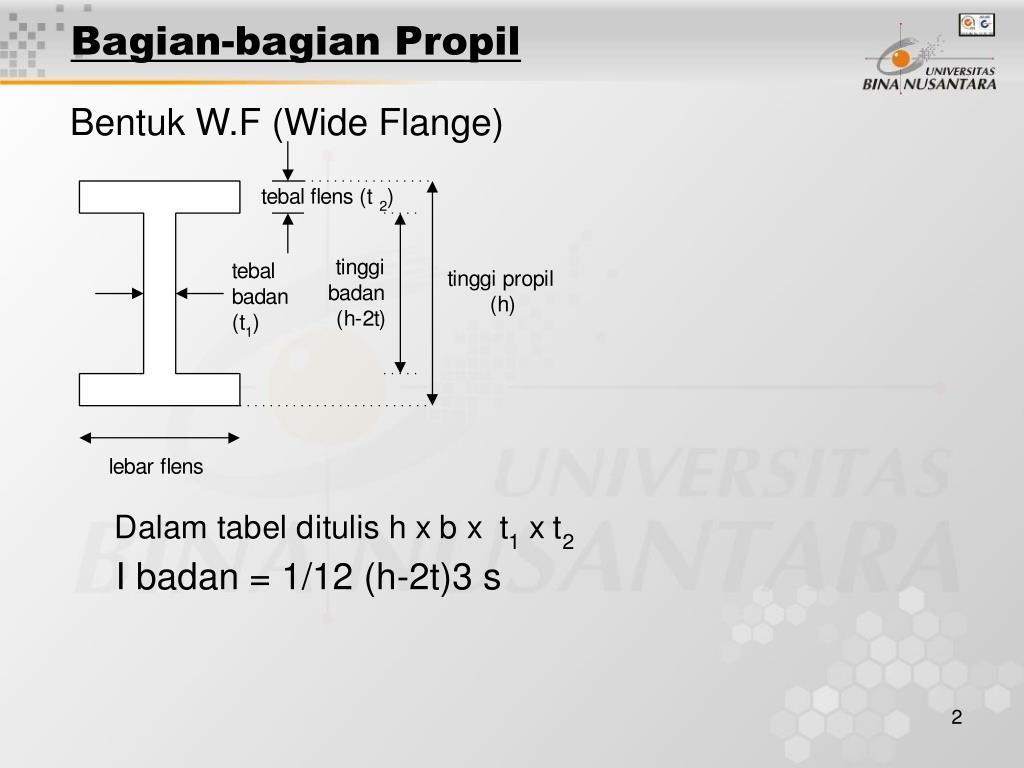 Bagian-bagian Propil

UNIVERSITAS BINA NUSANTARA

Bentuk W.F (Wide Flange)

tebal flens ($t_2$)

tebal badan ($t_1$)

tinggi badan (h-2t)

tinggi propil (h)

lebar flens

Dalam tabel ditulis h x b x $t_1$ x $t_2$

I badan = 1/12 (h-2t)3 s

UNIVERSITAS BINA NUSANTARA

2